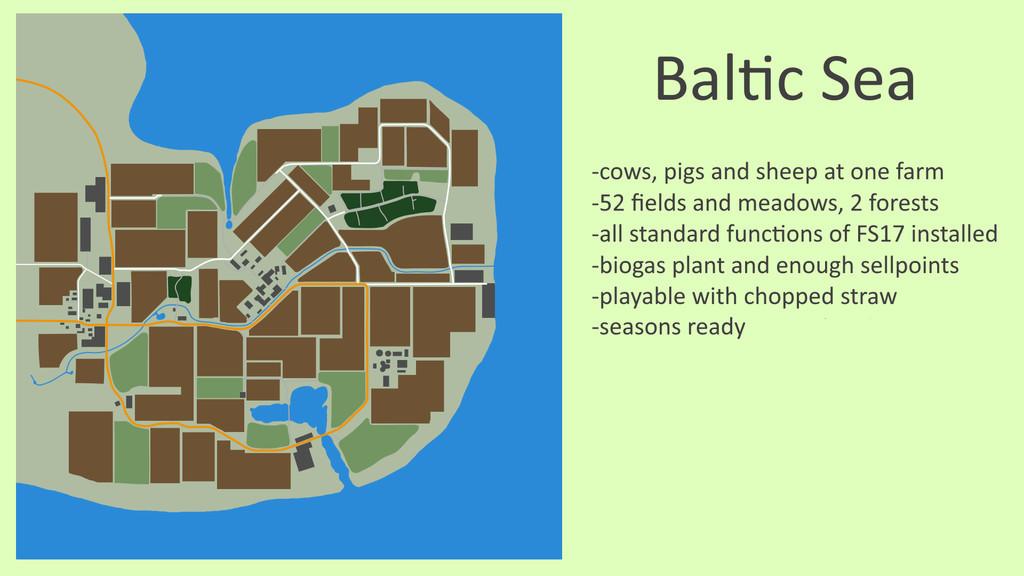 Baltic Sea

-cows, pigs and sheep at one farm
-52 fields and meadows, 2 forests
-all standard functions of FS17 installed
-biogas plant and enough sellpoints
-playable with chopped straw
-seasons ready